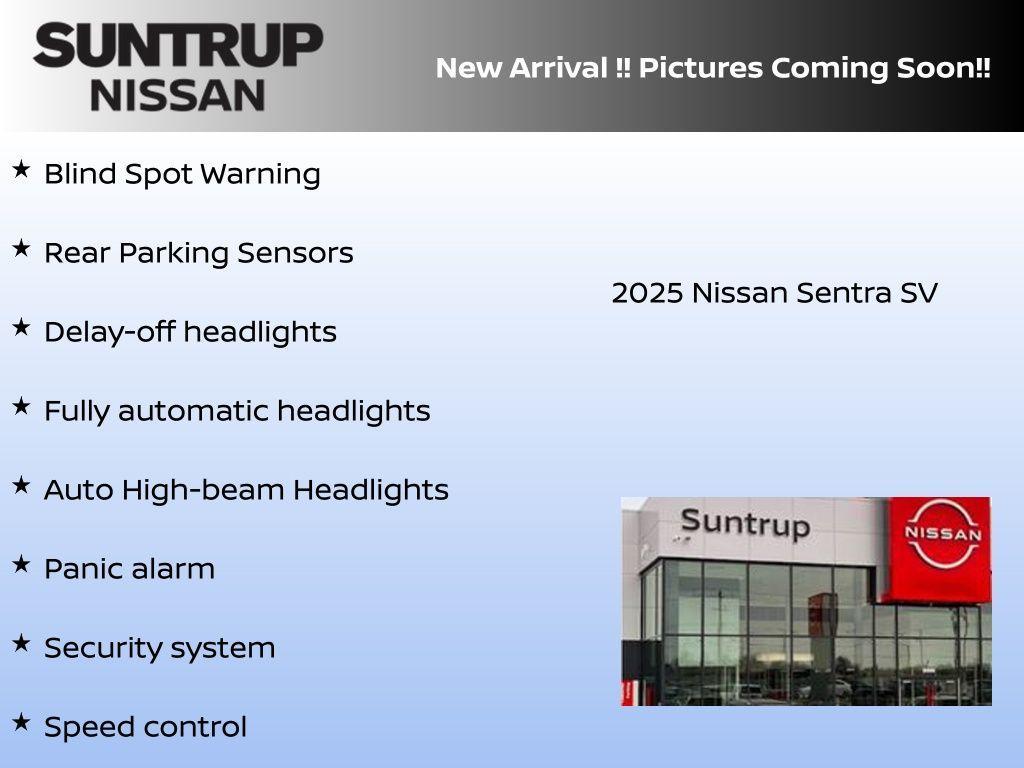 SUNTRUP NISSAN

New Arrival !! Pictures Coming Soon!!

★ Blind Spot Warning

★ Rear Parking Sensors

★ Delay-off headlights

★ Fully automatic headlights

★ Auto High-beam Headlights

★ Panic alarm

★ Security system

★ Speed control

2025 Nissan Sentra SV

Suntrup

NISSAN